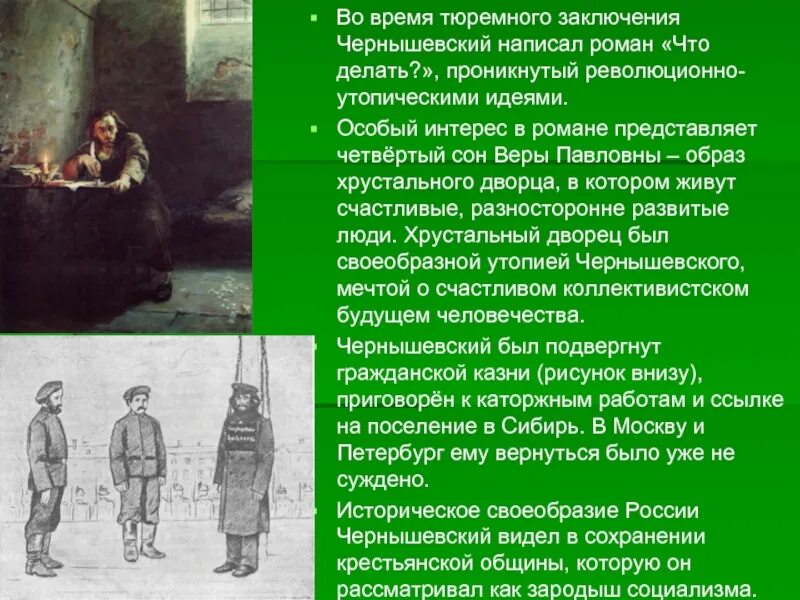 Во время тюремного заключения Чернышевский написал роман «Что делать?», проникнутый революционно-утопическими идеями.

Особый интерес в романе представляет четвёртый сон Веры Павловны – образ хрустального дворца, в котором живут счастливые, разносторонне развитые люди. Хрустальный дворец был своеобразной утопией Чернышевского, мечтой о счастливом коллективистском будущем человечества.

Чернышевский был подвергнут гражданской казни (рисунок внизу), приговорён к каторжным работам и ссылке на поселение в Сибирь. В Москву и Петербург ему вернуться было уже не суждено.

Историческое своеобразие России Чернышевский видел в сохранении крестьянской общины, которую он рассматривал как зародыш социализма.